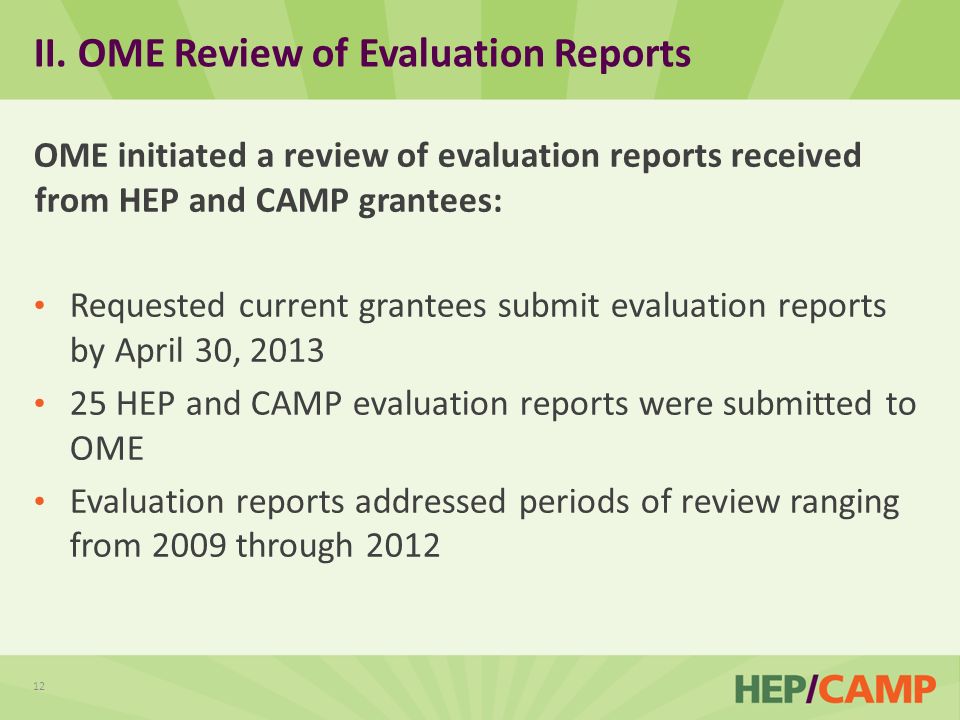 II. OME Review of Evaluation Reports

OME initiated a review of evaluation reports received from HEP and CAMP grantees:

• Requested current grantees submit evaluation reports by April 30, 2013
• 25 HEP and CAMP evaluation reports were submitted to OME
• Evaluation reports addressed periods of review ranging from 2009 through 2012

12

HEP/CAMP